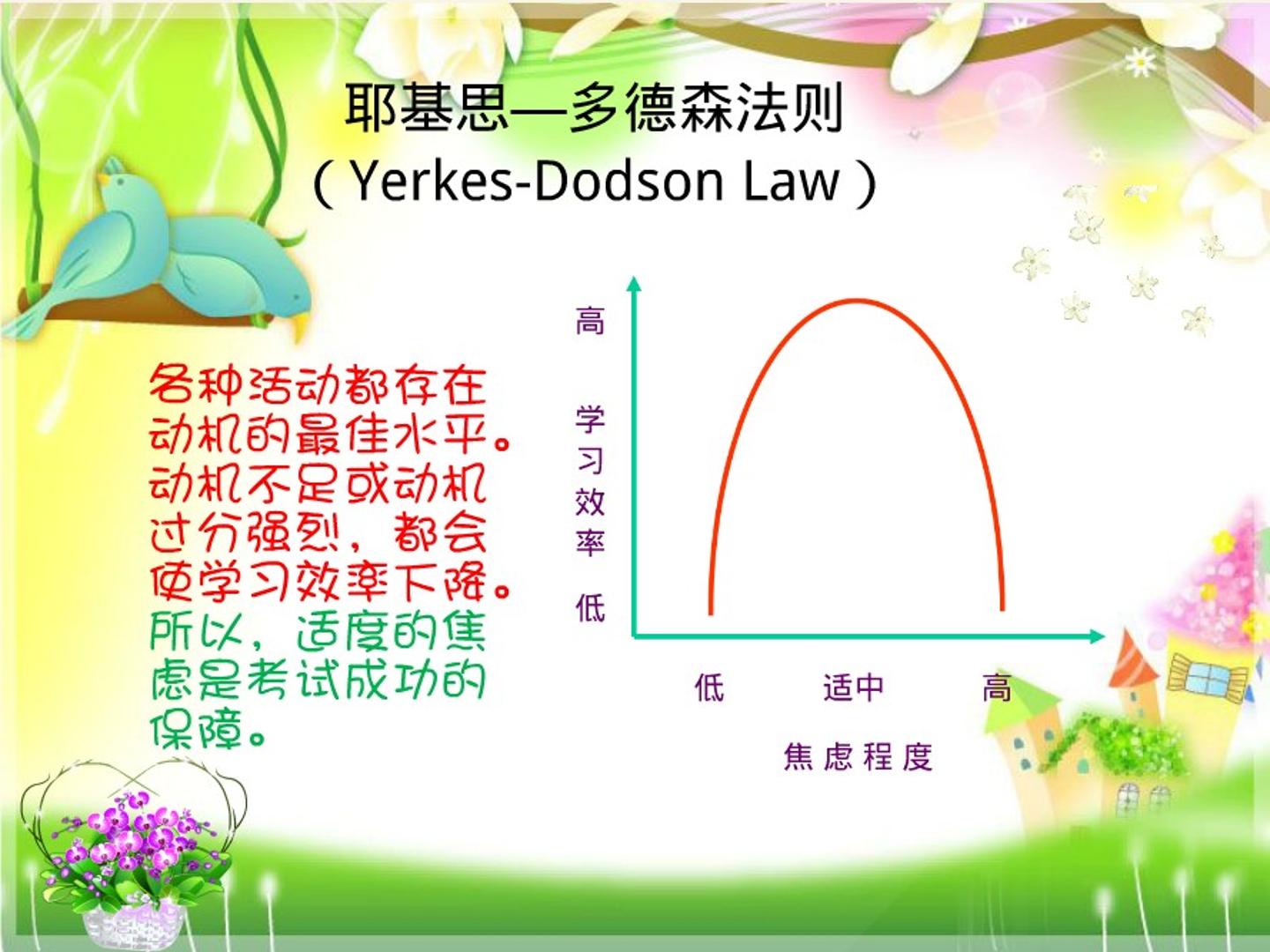 耶基思—多德森法则
（Yerkes-Dodson Law）

各种活动都存在动机的最佳水平。动机不足或动机过分强烈，都会使学习效率下降。所以，适度的焦虑是考试成功的保障。

高
学习效率
低

低　适中　高
焦虑程度